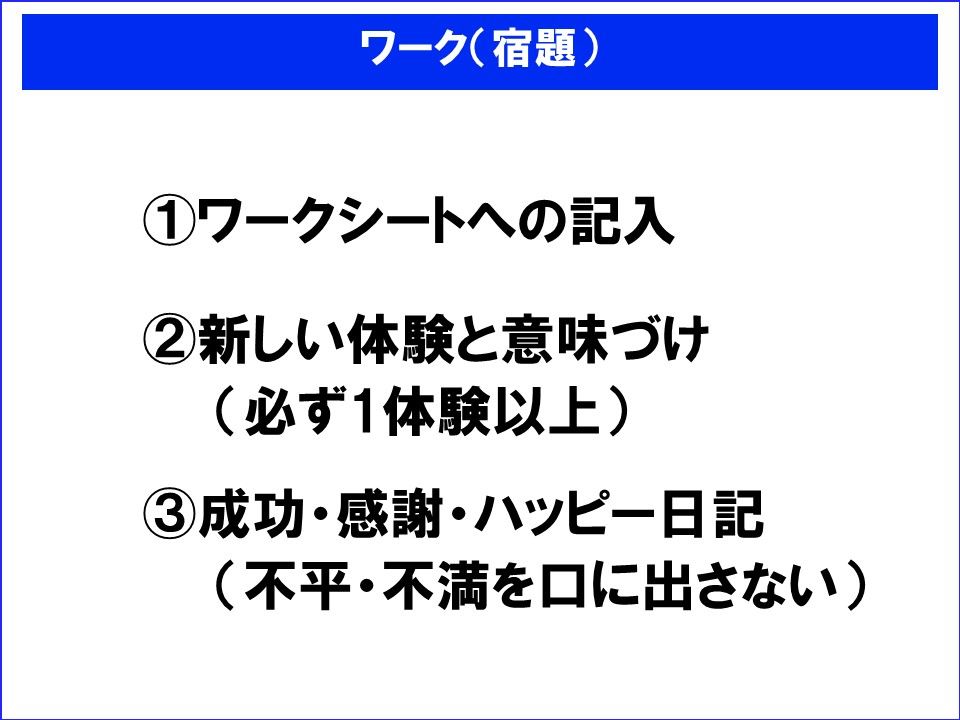 ワーク（宿題）

①ワークシートへの記入

②新しい体験と意味づけ
（必ず1体験以上）

③成功・感謝・ハッピー日記
（不平・不満を口に出さない）